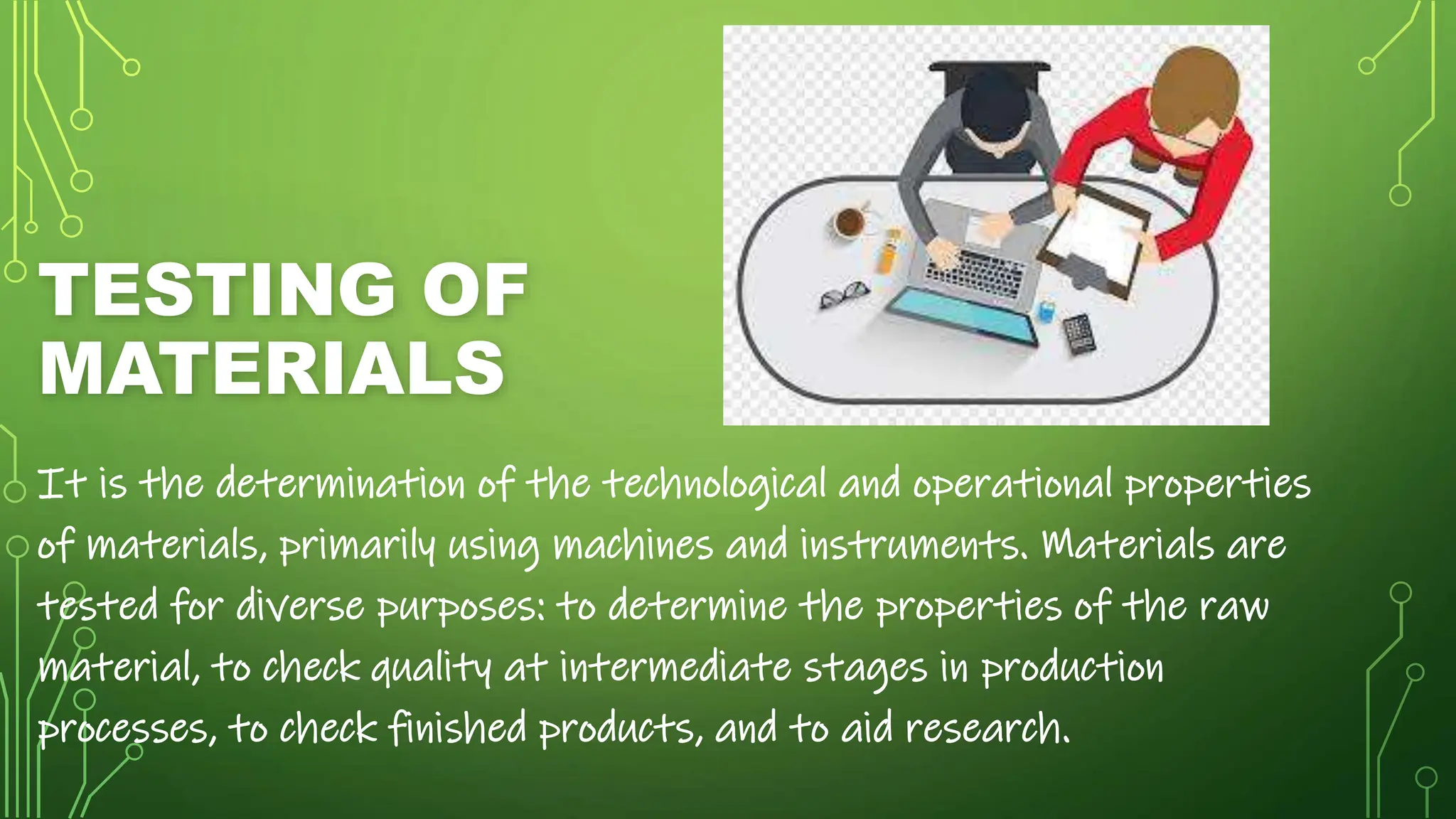 TESTING OF MATERIALS

It is the determination of the technological and operational properties of materials, primarily using machines and instruments. Materials are tested for diverse purposes: to determine the properties of the raw material, to check quality at intermediate stages in production processes, to check finished products, and to aid research.